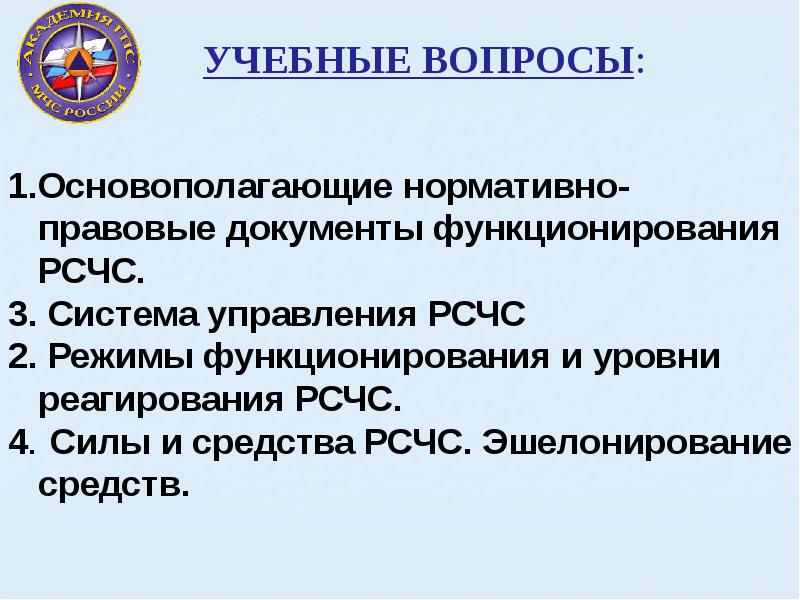 АКАДЕМИЯ ГПС
МЧС РОССИИ

УЧЕБНЫЕ ВОПРОСЫ:

1.Основополагающие нормативно-правовые документы функционирования РСЧС.
3. Система управления РСЧС
2. Режимы функционирования и уровни реагирования РСЧС.
4. Силы и средства РСЧС. Эшелонирование средств.